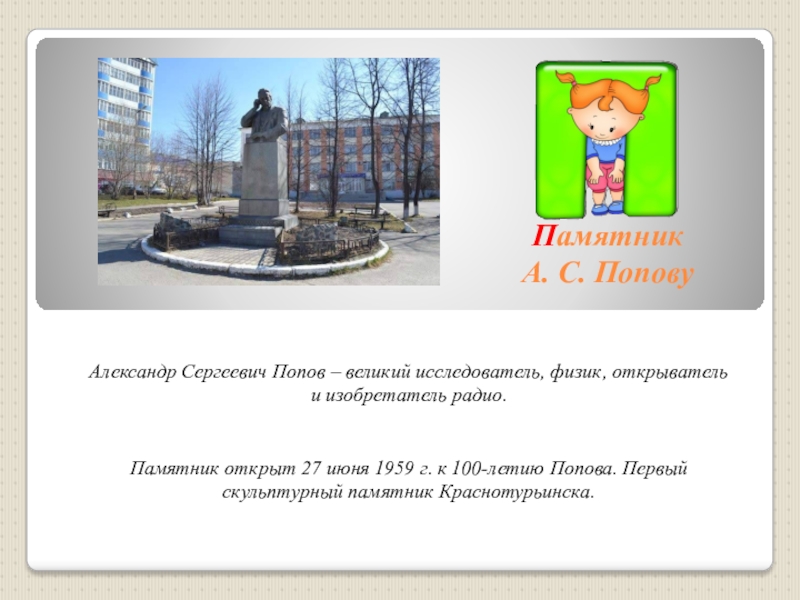 Памятник
А. С. Попову

Александр Сергеевич Попов – великий исследователь, физик, открыватель и изобретатель радио.

Памятник открыт 27 июня 1959 г. к 100-летию Попова. Первый скульптурный памятник Краснотурьинска.